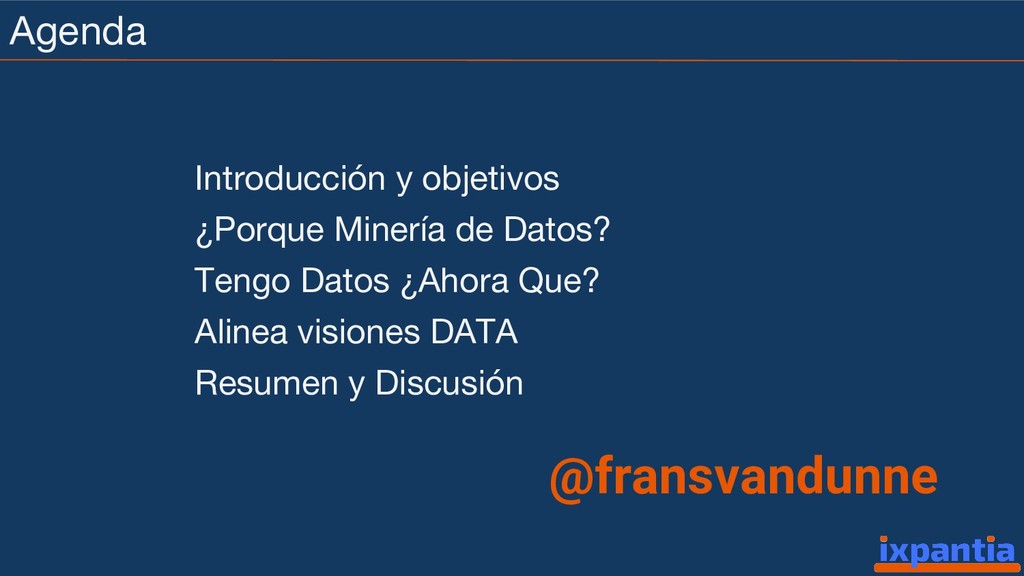 Agenda

Introducción y objetivos

¿Porque Minería de Datos?

Tengo Datos ¿Ahora Que?

Alinea visiones DATA

Resumen y Discusión

@fransvandunne

ixpantia